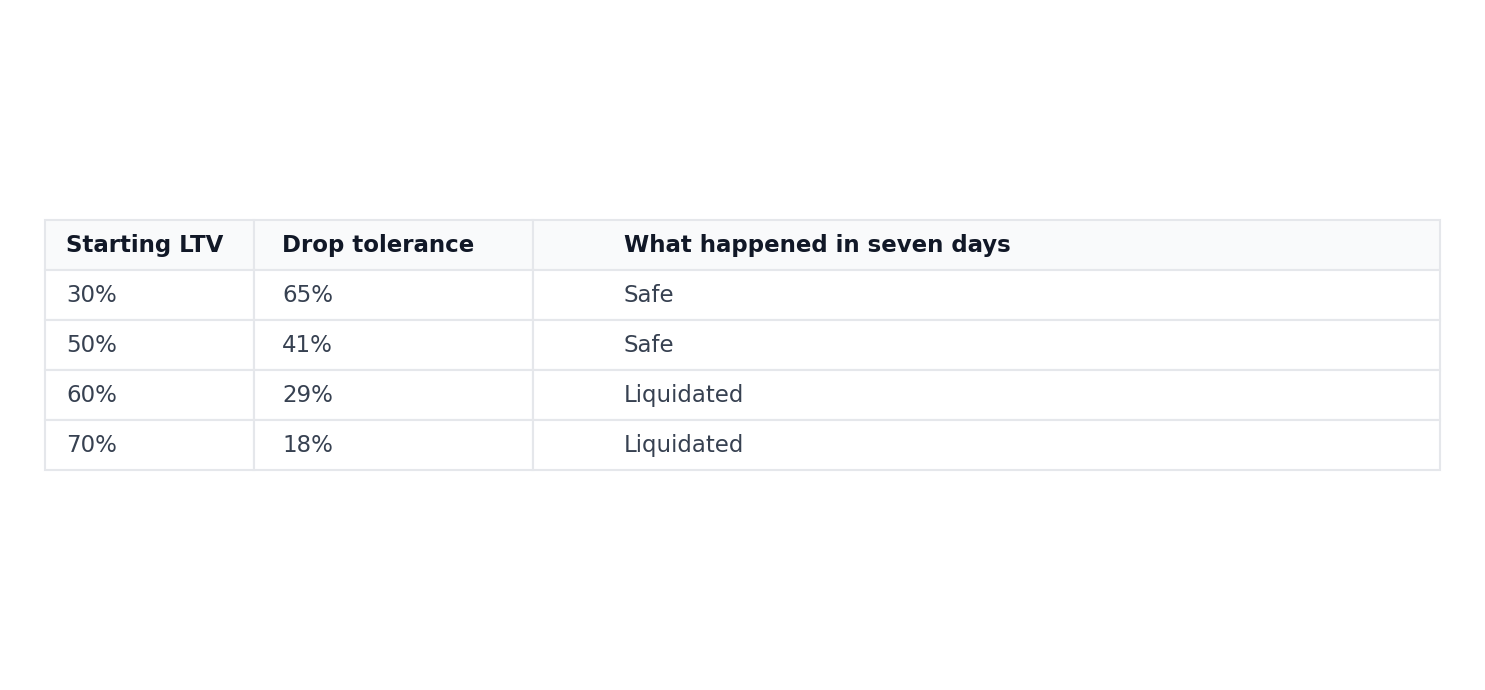 | Starting LTV | Drop tolerance | What happened in seven days |
|---|---|---|
| 30% | 65% | Safe |
| 50% | 41% | Safe |
| 60% | 29% | Liquidated |
| 70% | 18% | Liquidated |